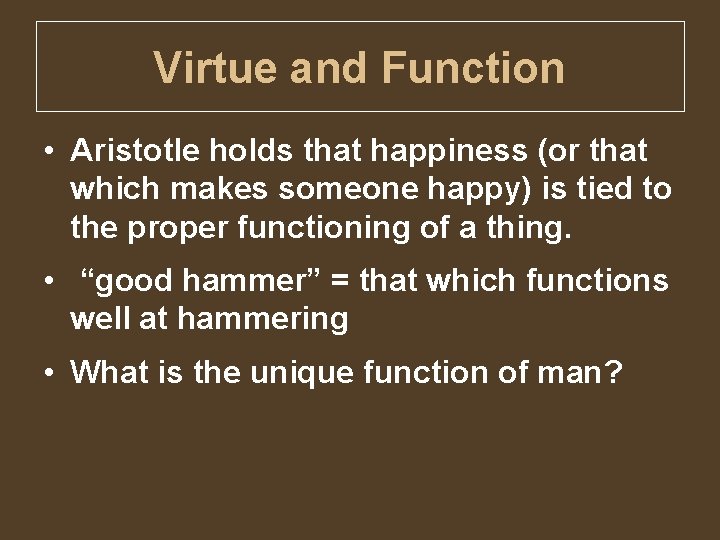 Virtue and Function

• Aristotle holds that happiness (or that which makes someone happy) is tied to the proper functioning of a thing.

• “good hammer” = that which functions well at hammering

• What is the unique function of man?